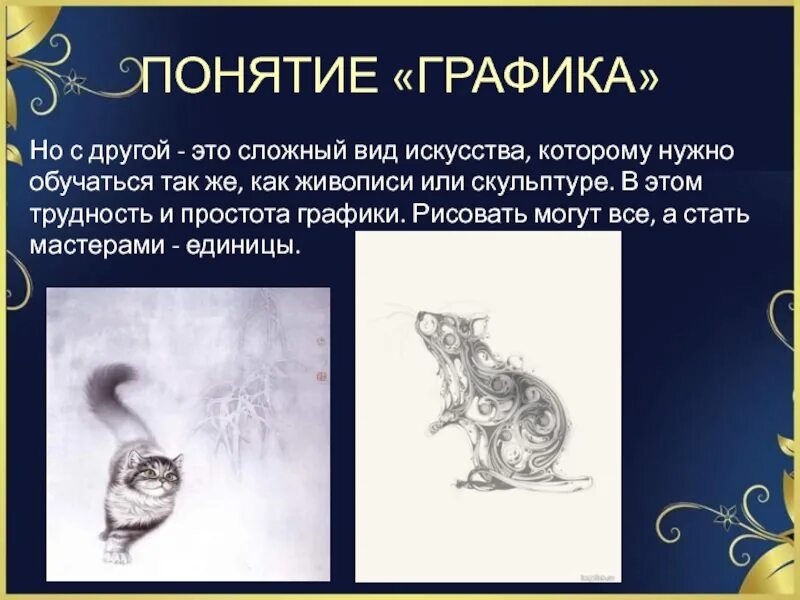 ПОНЯТИЕ «ГРАФИКА»

Но с другой - это сложный вид искусства, которому нужно обучаться так же, как живописи или скульптуре. В этом трудность и простота графики. Рисовать могут все, а стать мастерами - единицы.